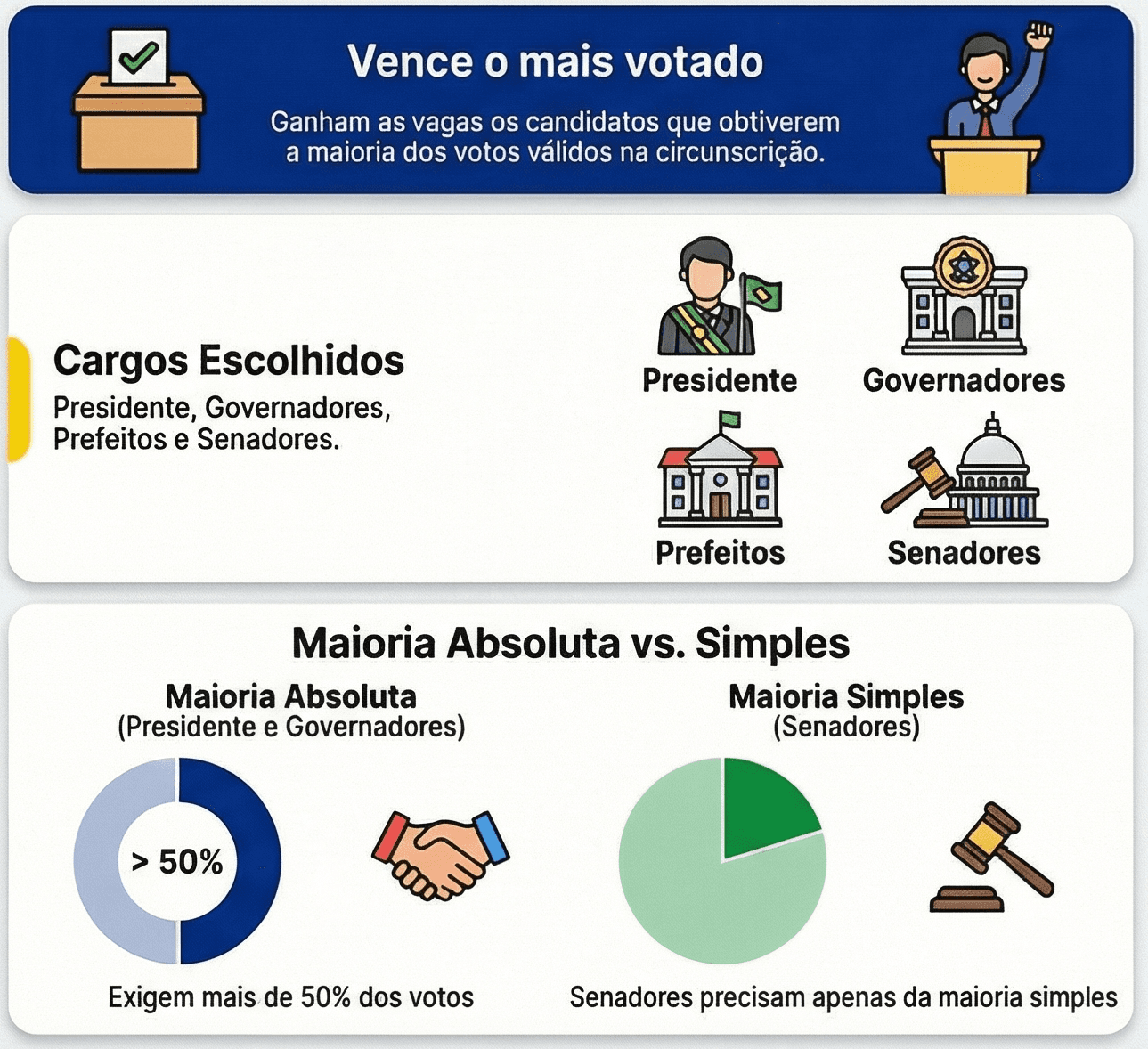 Vence o mais votado

Ganham as vagas os candidatos que obtiverem a maioria dos votos válidos na circunscrição.

Cargos Escolhidos

Presidente, Governadores, Prefeitos e Senadores.

Presidente

Governadores

Prefeitos

Senadores

Maioria Absoluta vs. Simples

Maioria Absoluta
(Presidente e Governadores)

> 50%

Exigem mais de 50% dos votos

Maioria Simples
(Senadores)

Senadores precisam apenas da maioria simples